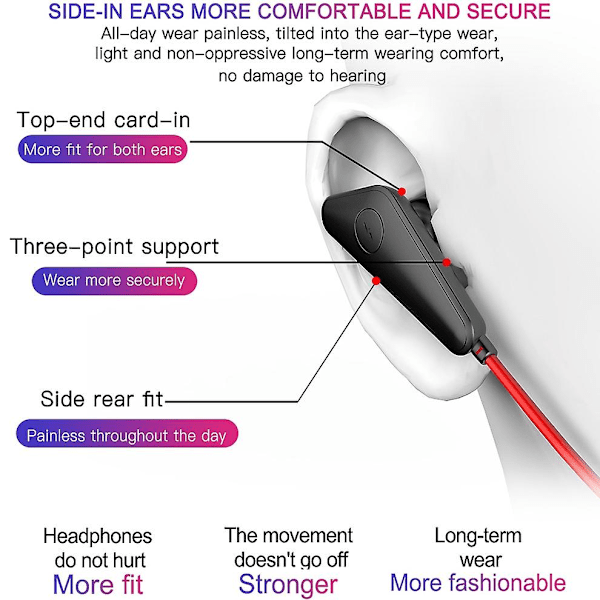 SIDE-IN EARS MORE COMFORTABLE AND SECURE
All-day wear painless, tilted into the ear-type wear, light and non-oppressive long-term wearing comfort, no damage to hearing

Top-end card-in
More fit for both ears

Three-point support
Wear more securely

Side rear fit
Painless throughout the day

Headphones do not hurt
More fit

The movement doesn't go off
Stronger

Long-term wear
More fashionable